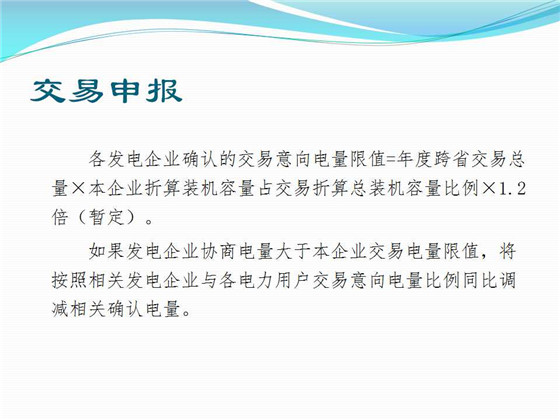 交易申报

各发电企业确认的交易意向电量限值=年度跨省交易总量×本企业折算装机容量占交易折算总装机容量比例×1.2倍（暂定）。

如果发电企业协商电量大于本企业交易电量限值，将按照相关发电企业与各电力用户交易意向电量比例同比调减相关确认电量。